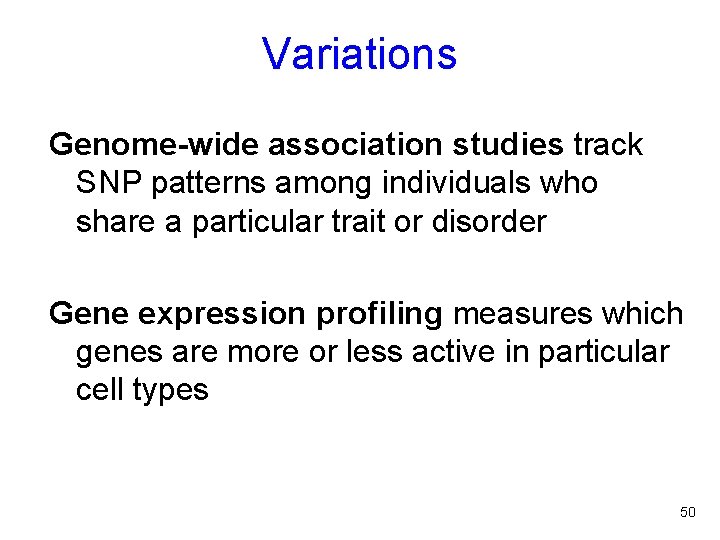 Variations

Genome-wide association studies track SNP patterns among individuals who share a particular trait or disorder

Gene expression profiling measures which genes are more or less active in particular cell types

50